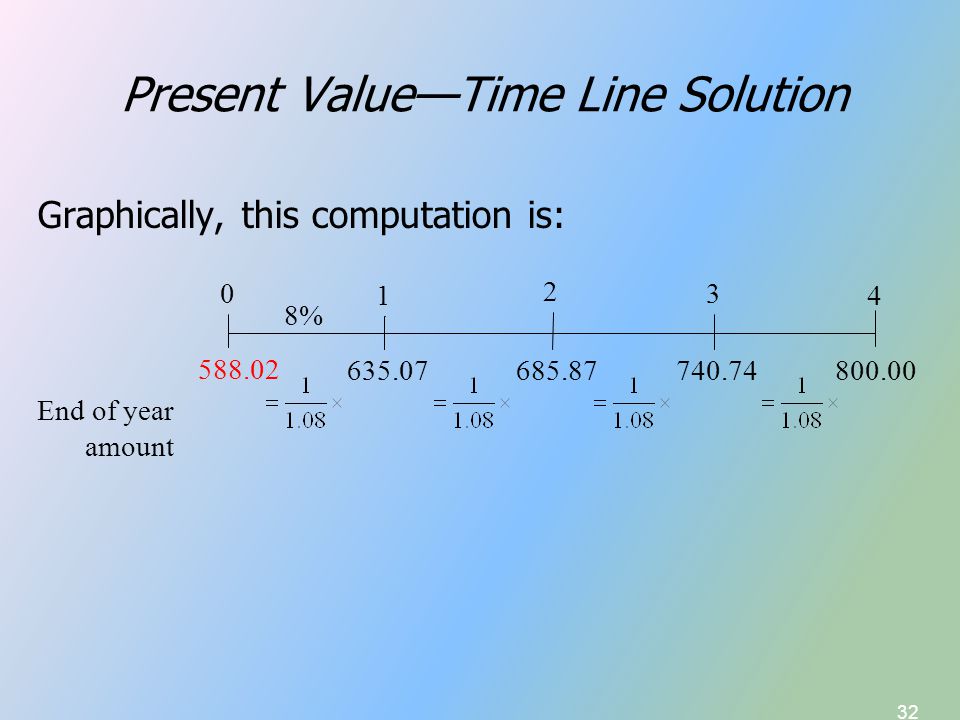 Present Value—Time Line Solution

Graphically, this computation is:

0 1 2 3 4

8%

588.02 635.07 685.87 740.74 800.00

End of year amount

$= \frac{1}{1.08} \times$ $= \frac{1}{1.08} \times$ $= \frac{1}{1.08} \times$ $= \frac{1}{1.08} \times$

32